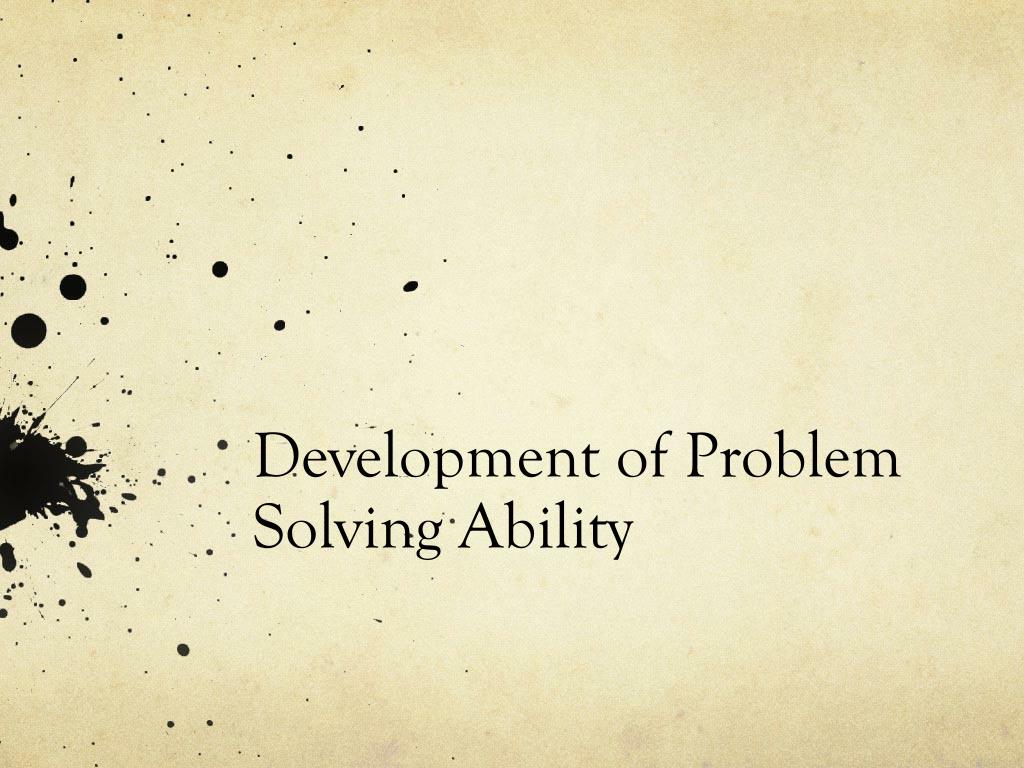 Development of Problem Solving Ability